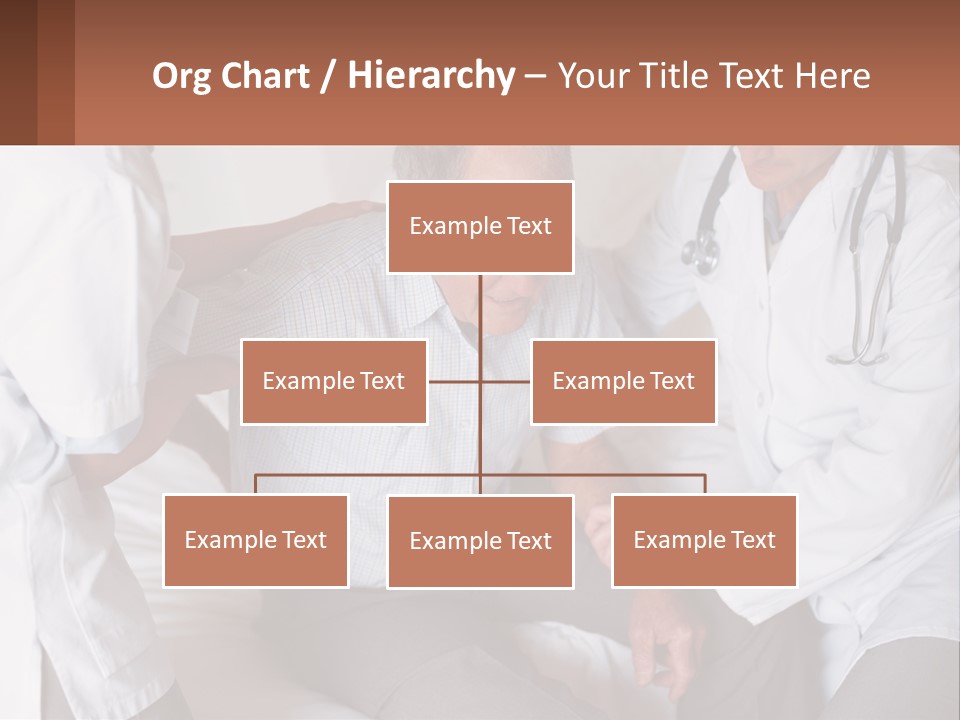 Org Chart / Hierarchy – Your Title Text Here

Example Text

Example Text

Example Text

Example Text

Example Text

Example Text